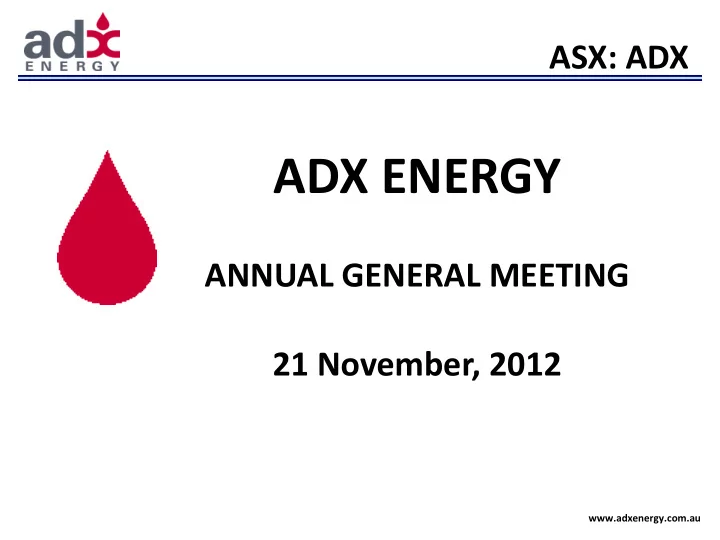 adx
ENERGY

ASX: ADX

ADX ENERGY

ANNUAL GENERAL MEETING

21 November, 2012

www.adxenergy.com.au